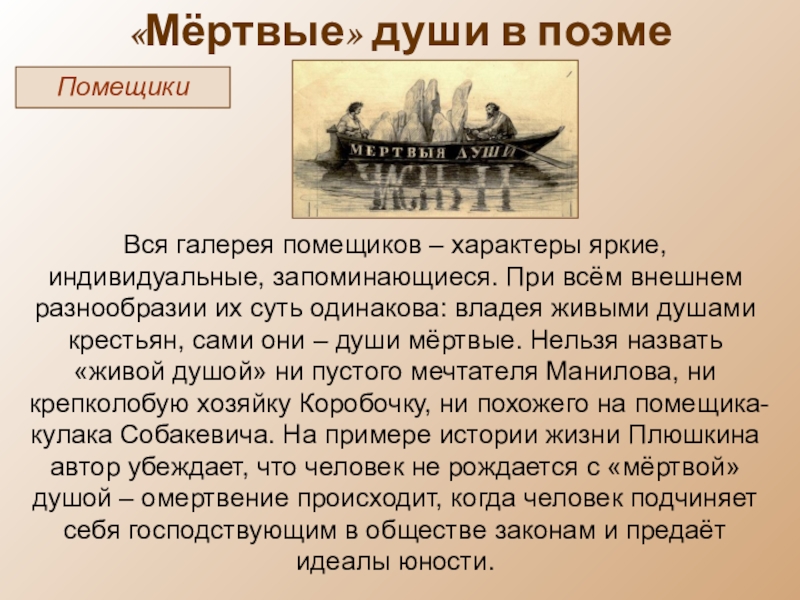 «Мёртвые» души в поэме

Помещики

МЕРТВЫЯ ДУШИ

Вся галерея помещиков – характеры яркие, индивидуальные, запоминающиеся. При всём внешнем разнообразии их суть одинакова: владея живыми душами крестьян, сами они – души мёртвые. Нельзя назвать «живой душой» ни пустого мечтателя Манилова, ни крепколобую хозяйку Коробочку, ни похожего на помещика-кулака Собакевича. На примере истории жизни Плюшкина автор убеждает, что человек не рождается с «мёртвой» душой – омертвение происходит, когда человек подчиняет себя господствующим в обществе законам и предаёт идеалы юности.